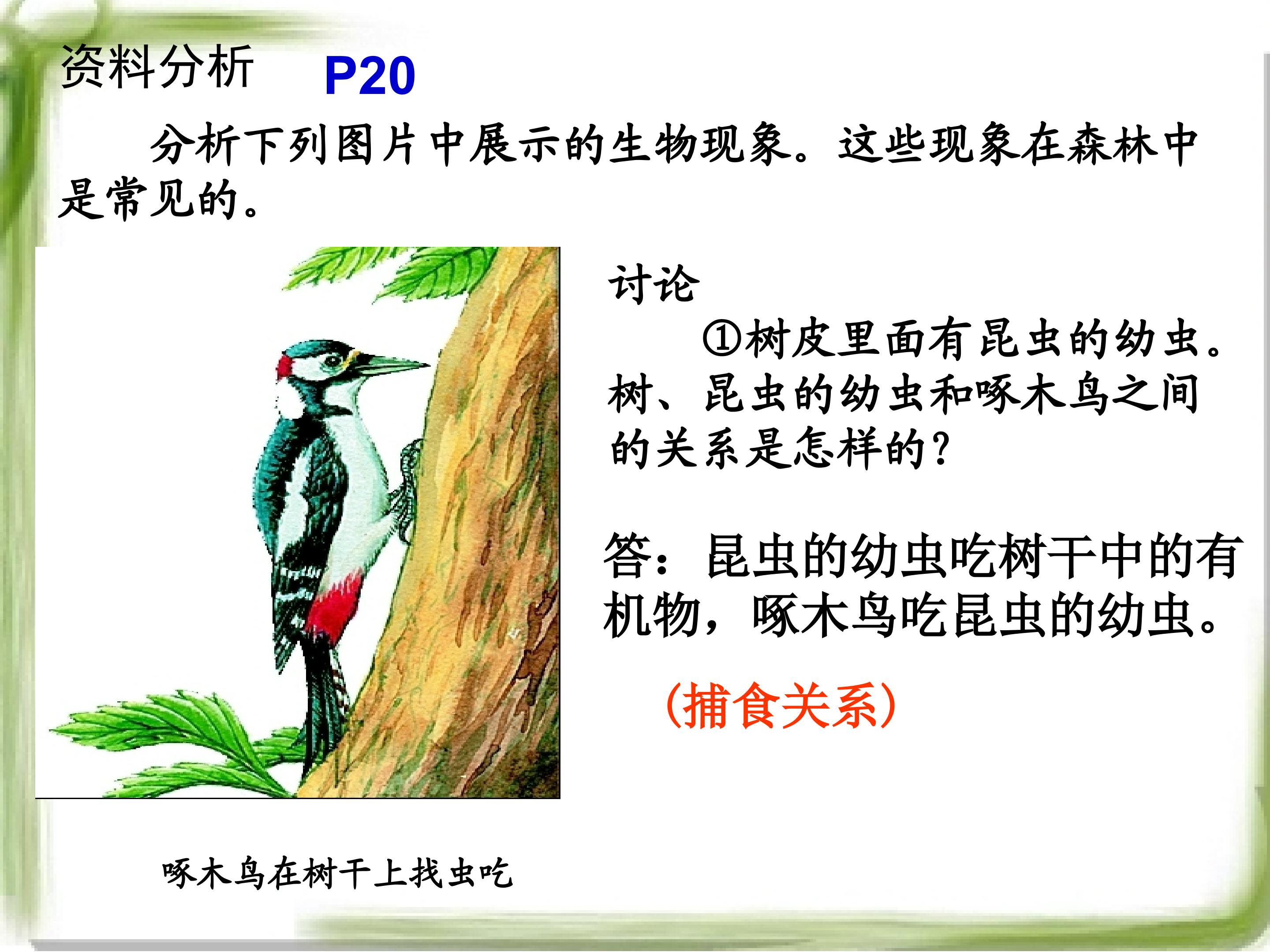 资料分析 P20

分析下列图片中展示的生物现象。这些现象在森林中是常见的。

讨论

①树皮里面有昆虫的幼虫。树、昆虫的幼虫和啄木鸟之间的关系是怎样的？

答：昆虫的幼虫吃树干中的有机物，啄木鸟吃昆虫的幼虫。

（捕食关系）

啄木鸟在树干上找虫吃